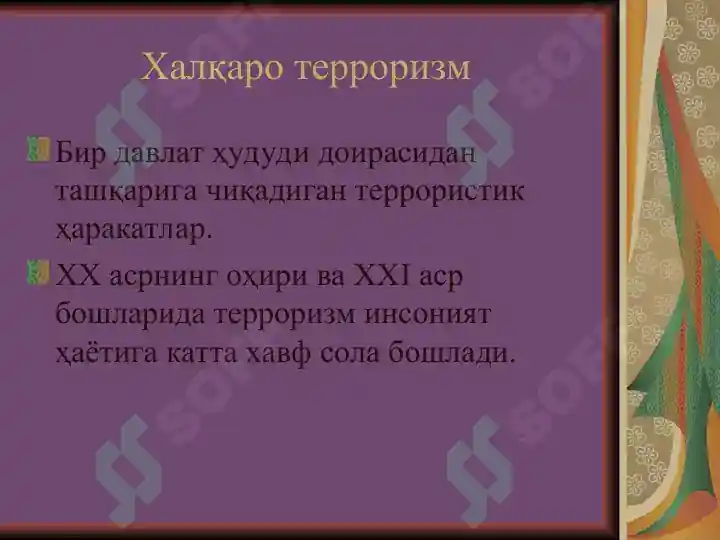 Халқаро терроризм

Бир давлат ҳудуди доирасидан ташқарига чиқадиган террористик ҳаракатлар.

XX асрнинг оҳири ва XXI аср бошларида терроризм инсоният ҳаётига катта хавф сола бошлади.